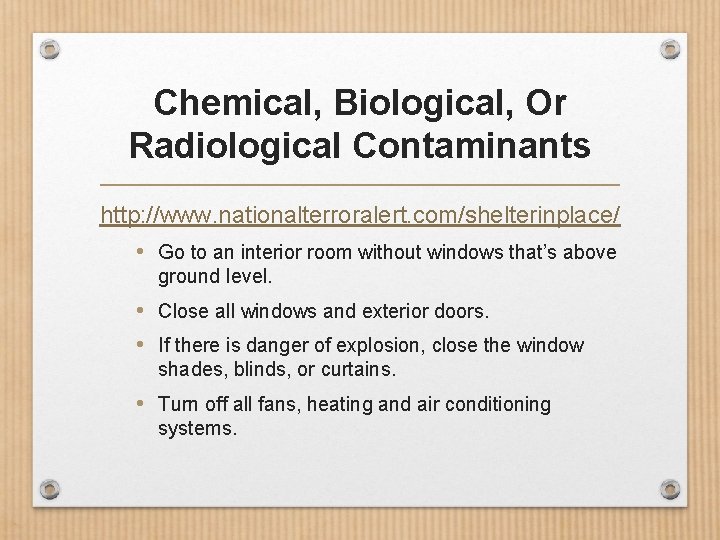 Chemical, Biological, Or Radiological Contaminants

http://www.nationalterroralert.com/shelterinplace/

• Go to an interior room without windows that's above ground level.
• Close all windows and exterior doors.
• If there is danger of explosion, close the window shades, blinds, or curtains.
• Turn off all fans, heating and air conditioning systems.